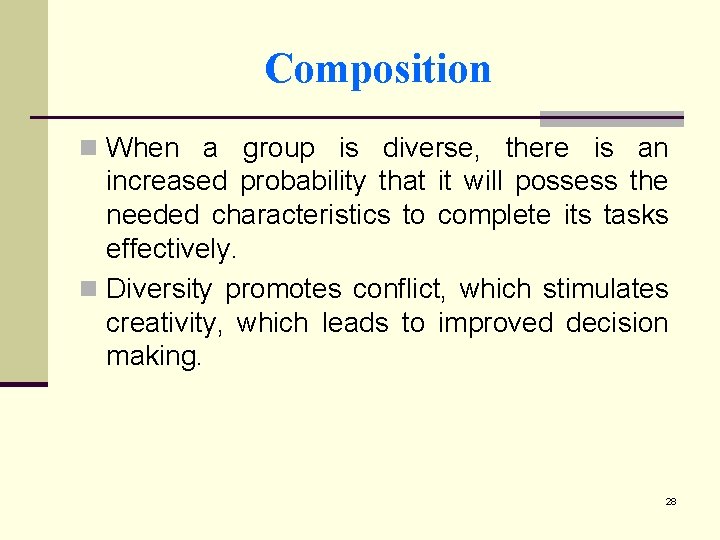 Composition

When a group is diverse, there is an increased probability that it will possess the needed characteristics to complete its tasks effectively.

Diversity promotes conflict, which stimulates creativity, which leads to improved decision making.

28